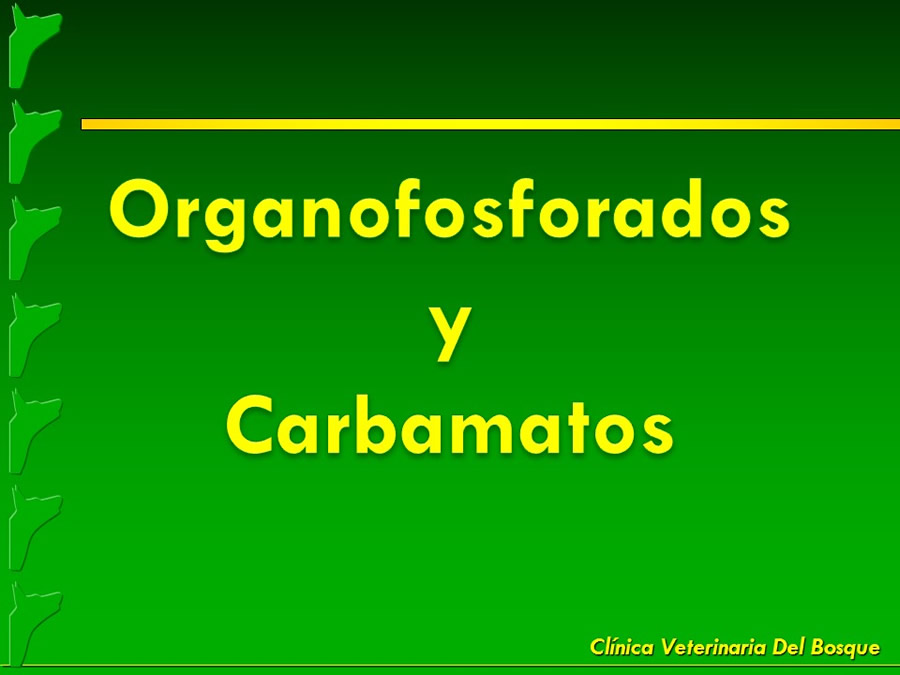 Organofosforados
y
Carbamatos

Clínica Veterinaria Del Bosque